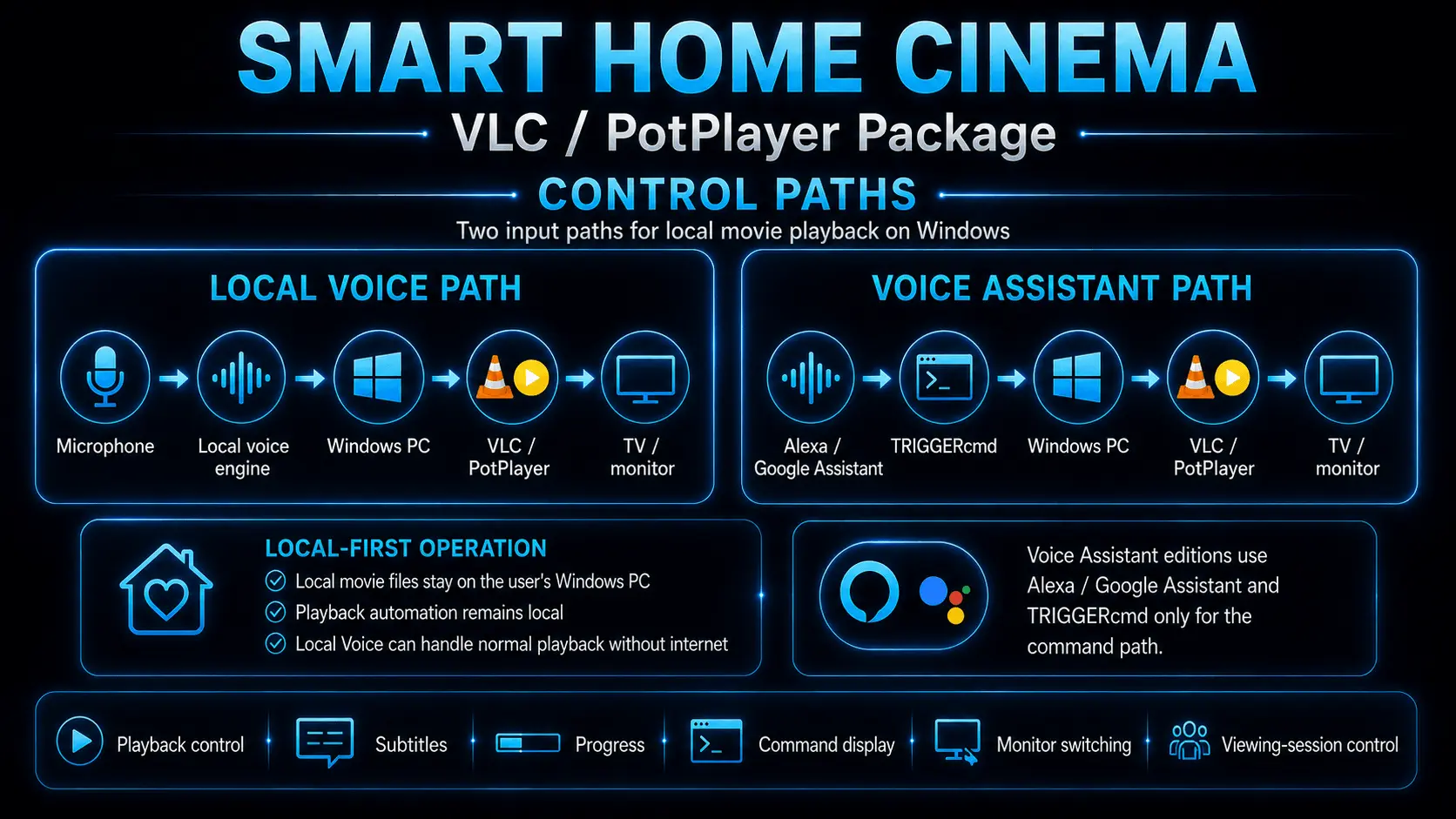 SMART HOME CINEMA

VLC / PotPlayer Package

CONTROL PATHS

Two input paths for local movie playback on Windows

LOCAL VOICE PATH

Microphone

Local voice engine

Windows PC

VLC / PotPlayer

TV / monitor

VOICE ASSISTANT PATH

Alexa / Google Assistant

TRIGGERcmd

Windows PC

VLC / PotPlayer

TV / monitor

LOCAL-FIRST OPERATION

Local movie files stay on the user's Windows PC

Playback automation remains local

Local Voice can handle normal playback without internet

Voice Assistant editions use Alexa / Google Assistant and TRIGGERcmd only for the command path.

Playback control

Subtitles

Progress

Command display

Monitor switching

Viewing-session control